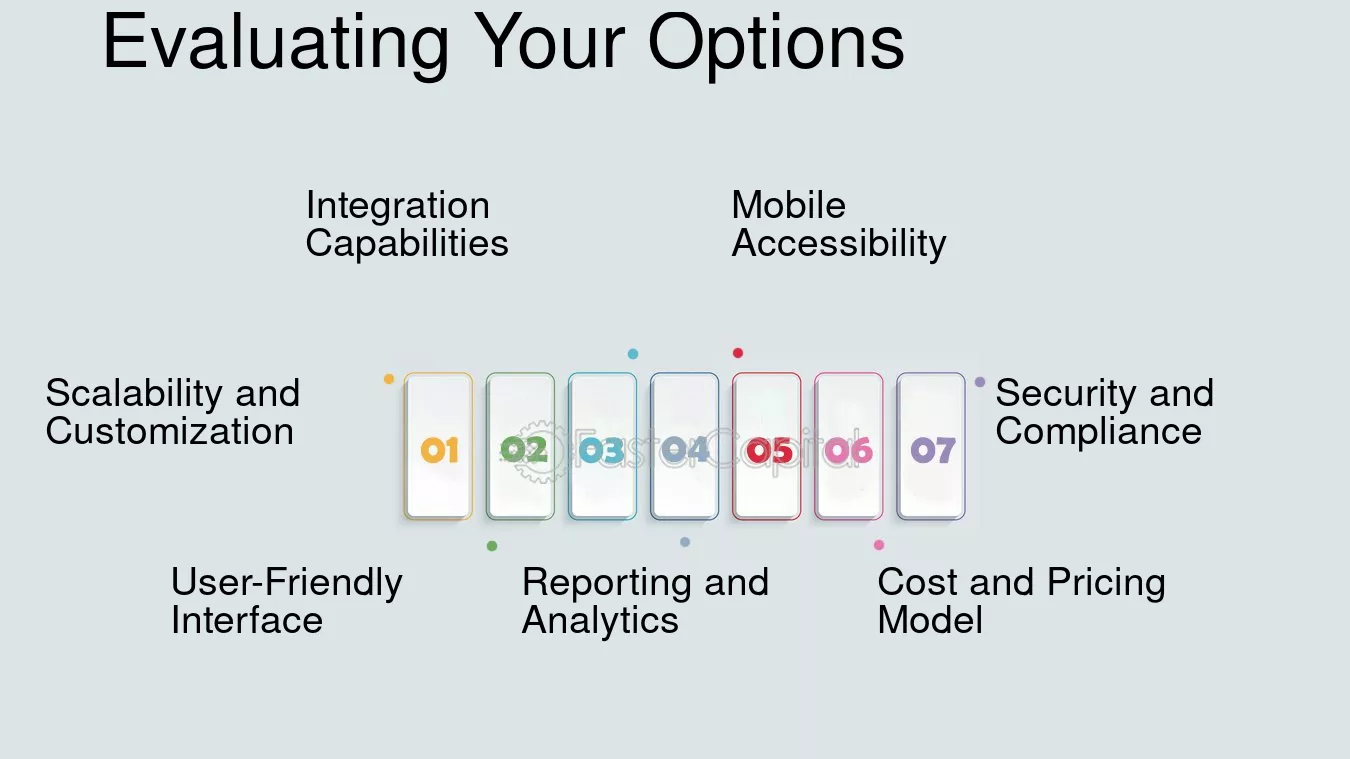 Evaluating Your Options

Integration Capabilities

Mobile Accessibility

Scalability and Customization

01

02

03

04

05

06

07

Security and Compliance

User-Friendly Interface

Reporting and Analytics

Cost and Pricing Model

FasterCapital